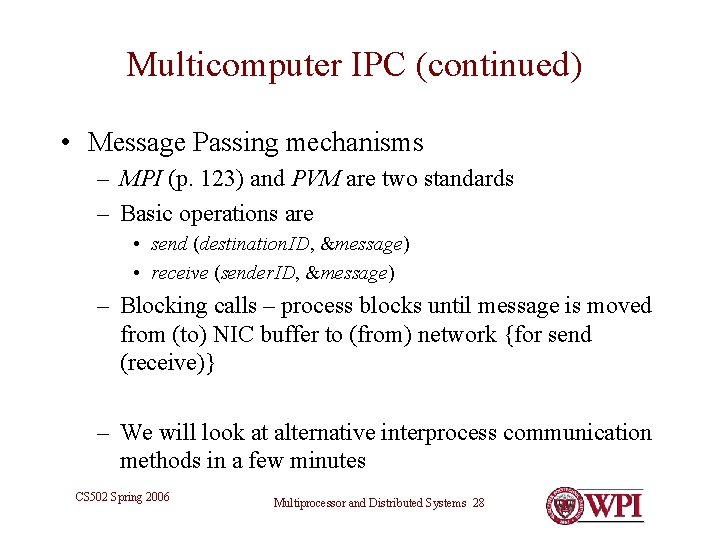 Multicomputer IPC (continued)

• Message Passing mechanisms
– MPI (p. 123) and PVM are two standards
– Basic operations are
• send (destinationID, &message)
• receive (senderID, &message)
– Blocking calls – process blocks until message is moved from (to) NIC buffer to (from) network {for send (receive)}

– We will look at alternative interprocess communication methods in a few minutes

CS502 Spring 2006

Multiprocessor and Distributed Systems 28

WPI